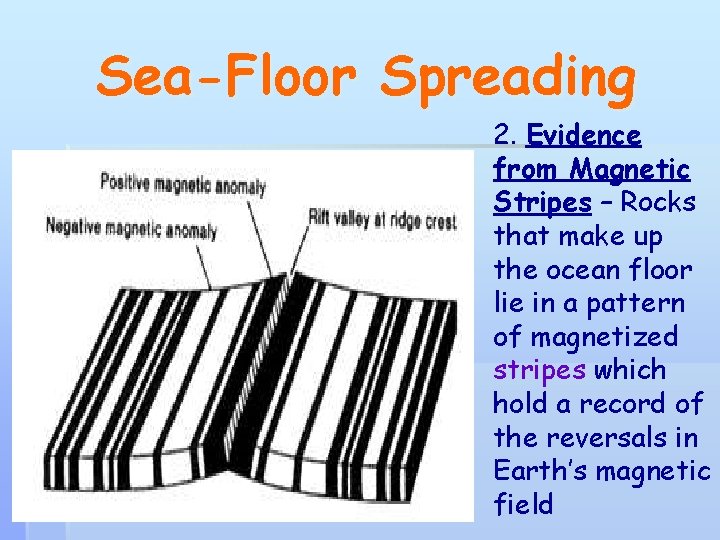 Sea-Floor Spreading

Positive magnetic anomaly
Negative magnetic anomaly
Rift valley at ridge crest

2. Evidence from Magnetic Stripes – Rocks that make up the ocean floor lie in a pattern of magnetized stripes which hold a record of the reversals in Earth's magnetic field